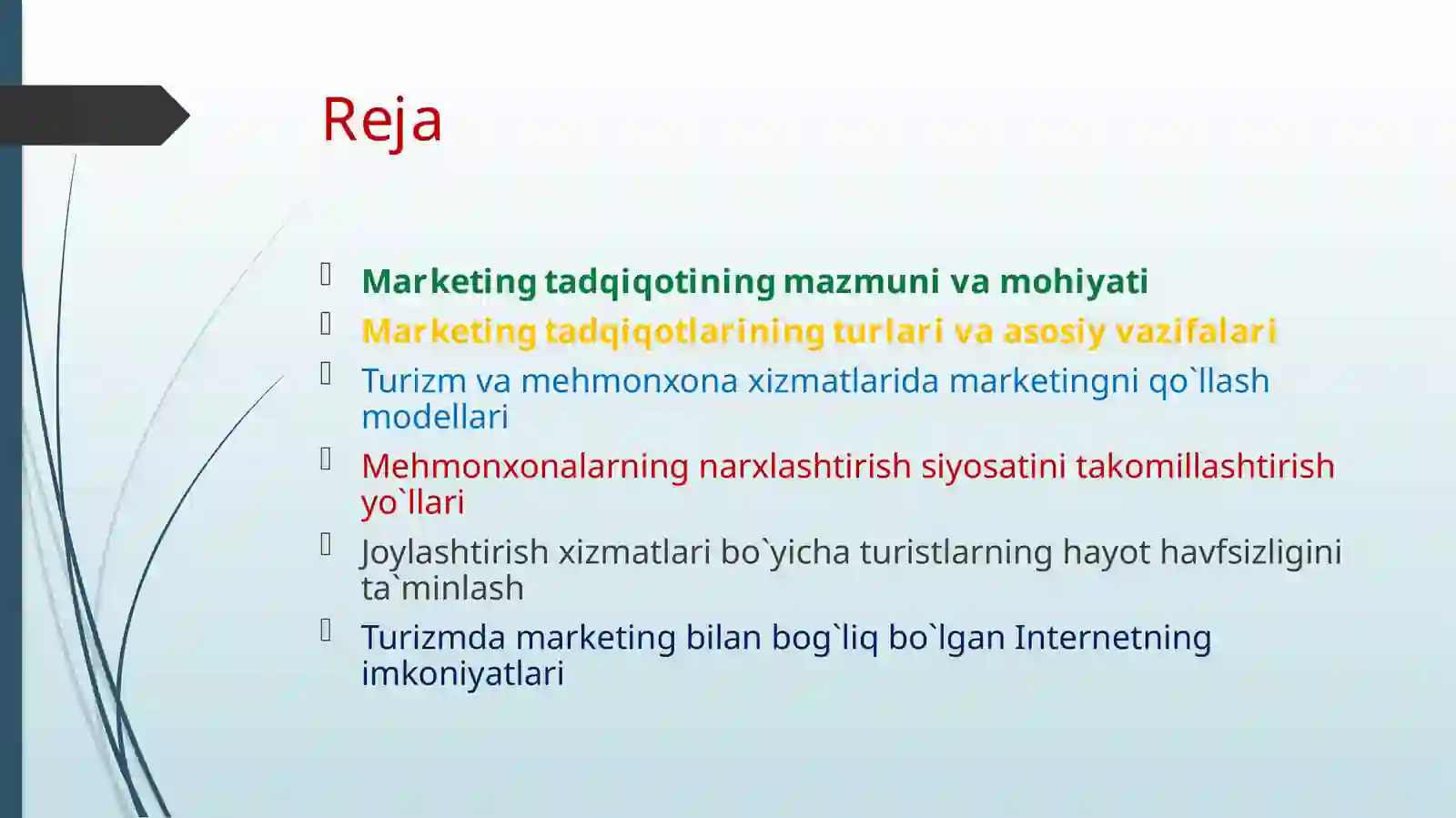 Reja

Marketing tadqiqotining mazmuni va mohiyati

Marketing tadqiqotlarining turlari va asosiy vazifalari

Turizm va mehmonxona xizmatlarida marketingni qo`llash modellari

Mehmonxonalarning narxlashtirish siyosatini takomillashtirish yo`llari

Joylashtirish xizmatlari bo`yicha turistlarning hayot havfsizligini ta`minlash

Turizmda marketing bilan bog`liq bo`lgan Internetning imkoniyatlari